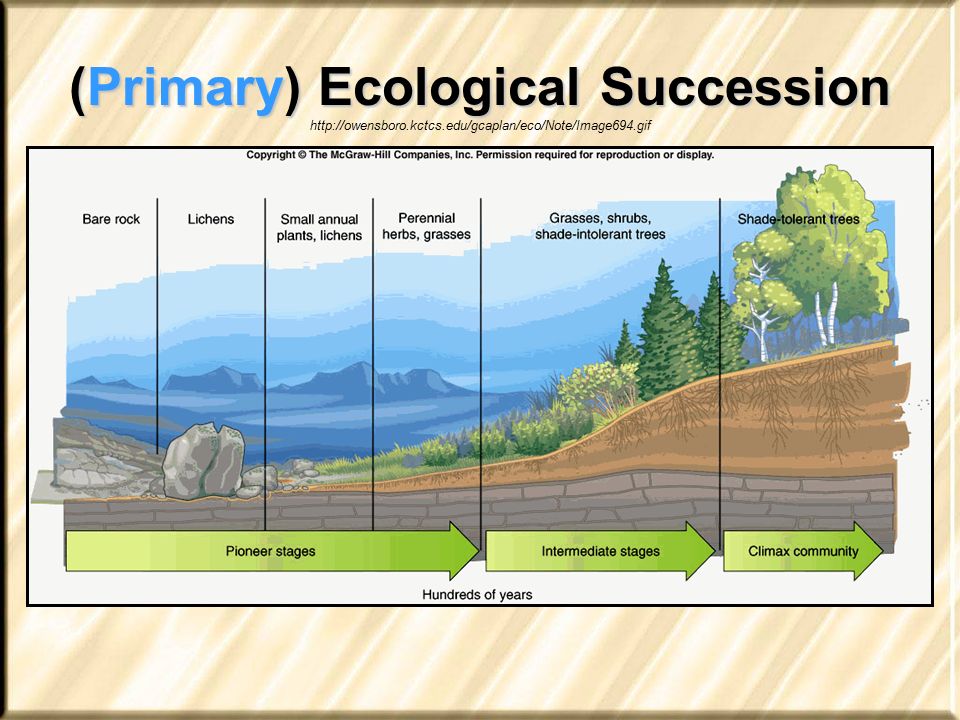 (Primary) Ecological Succession

http://owensboro.kctcs.edu/gcaplan/eco/Note/Image694.gif

Copyright © The McGraw-Hill Companies, Inc. Permission required for reproduction or display.

Bare rock

Lichens

Small annual plants, lichens

Perennial herbs, grasses

Grasses, shrubs, shade-intolerant trees

Shade-tolerant trees

Pioneer stages

Intermediate stages

Climax community

Hundreds of years